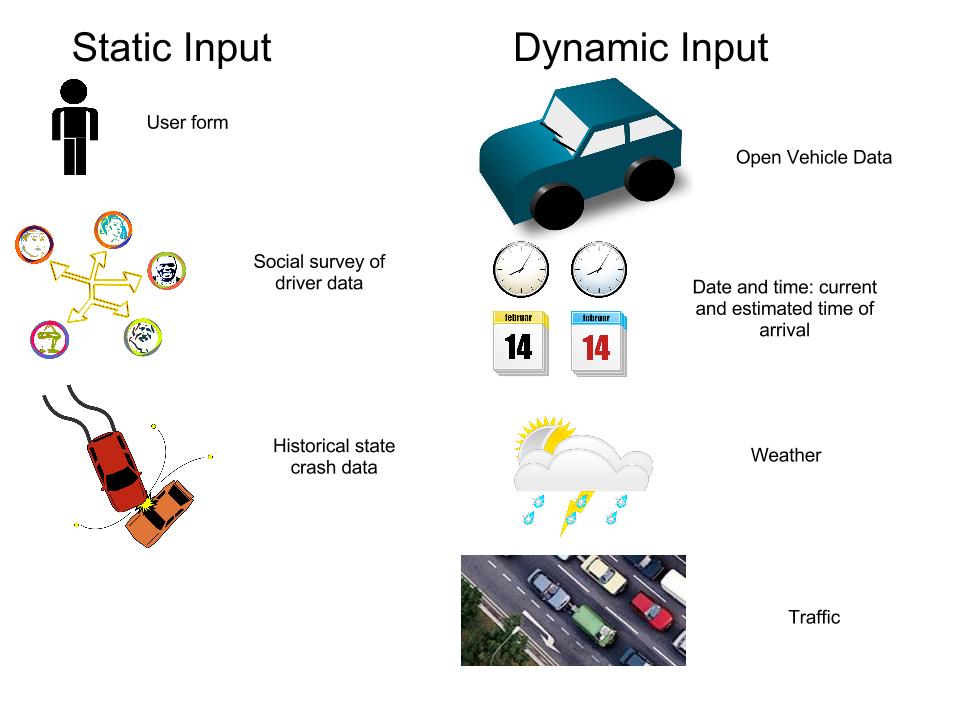 Static Input

User form

Social survey of driver data

Historical state crash data

Dynamic Input

Open Vehicle Data

februar
14

februar
14

Date and time: current and estimated time of arrival

Weather

Traffic